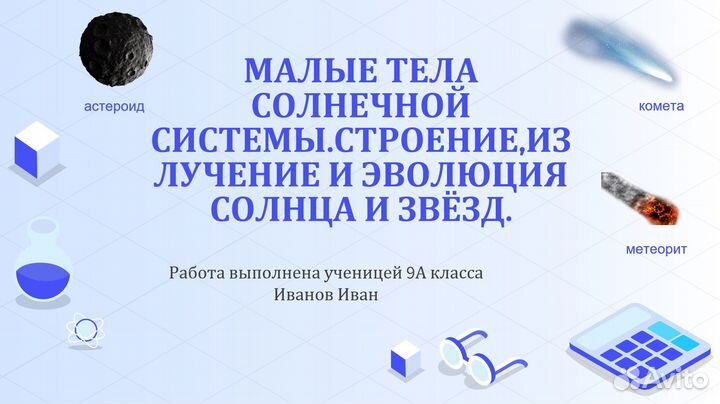 астероид

МАЛЫЕ ТЕЛА СОЛНЕЧНОЙ СИСТЕМЫ.СТРОЕНИЕ,ИЗЛУЧЕНИЕ И ЭВОЛЮЦИЯ СОЛНЦА И ЗВЁЗД.

комета

метеорит

Работа выполнена ученицей 9А класса
Иванов Иван

Avito